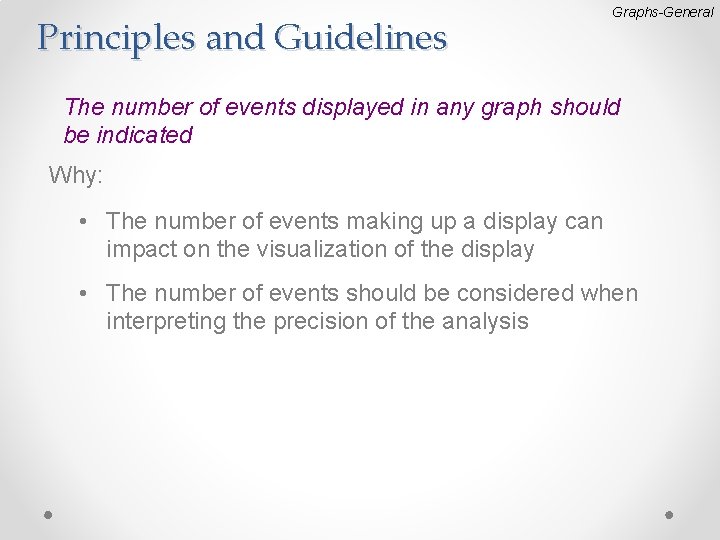 Graphs-General

Principles and Guidelines

The number of events displayed in any graph should be indicated

Why:

• The number of events making up a display can impact on the visualization of the display

• The number of events should be considered when interpreting the precision of the analysis